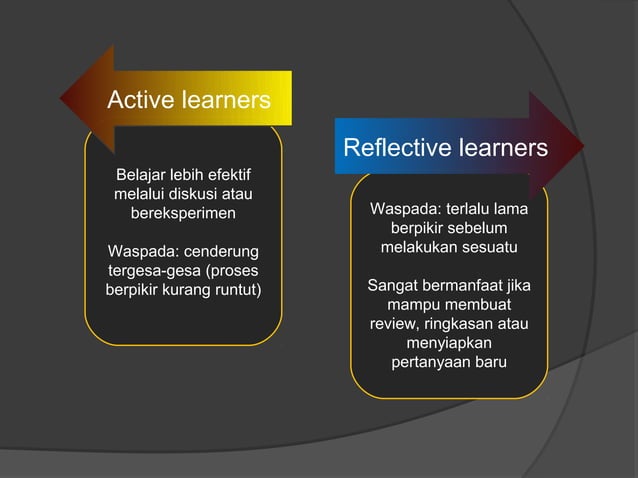 Active learners

Belajar lebih efektif melalui diskusi atau bereksperimen

Waspada: cenderung tergesa-gesa (proses berpikir kurang runtut)

Reflective learners

Waspada: terlalu lama berpikir sebelum melakukan sesuatu

Sangat bermanfaat jika mampu membuat review, ringkasan atau menyiapkan pertanyaan baru